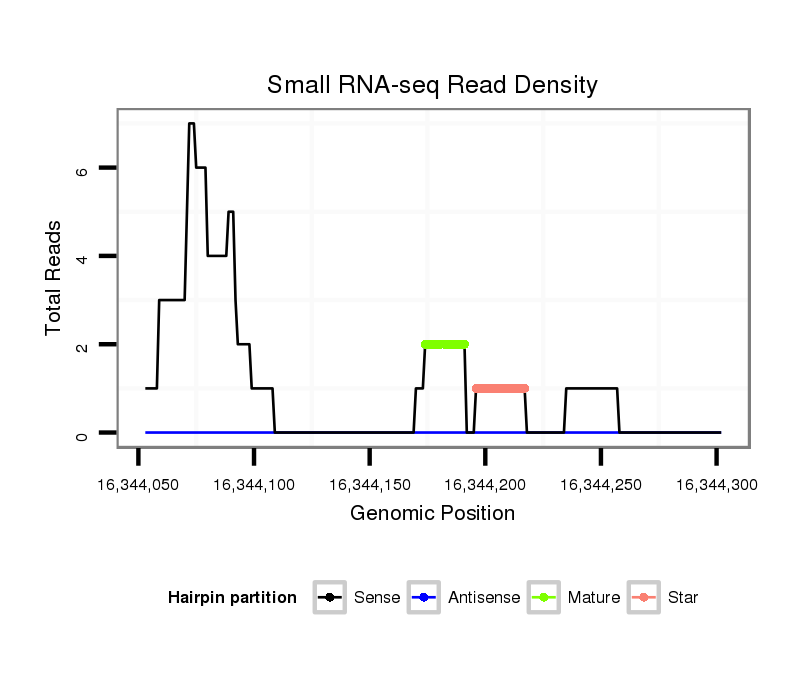 Small RNA-seq Read Density

Total Reads

6
4
2
0

16,344,050
16,344,100
16,344,150
16,344,200
16,344,250
16,344,300

Genomic Position

Hairpin partition Sense Antisense Mature Star